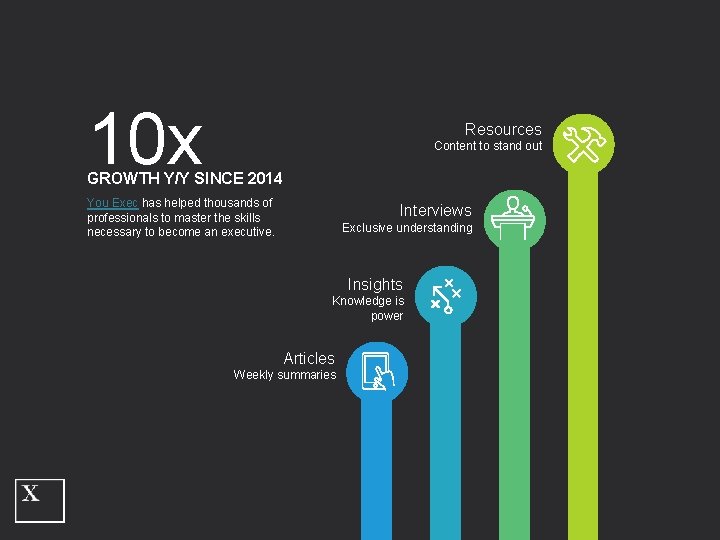 10x
GROWTH Y/Y SINCE 2014

You Exec has helped thousands of professionals to master the skills necessary to become an executive.

Resources
Content to stand out

Interviews
Exclusive understanding

Insights
Knowledge is power

Articles
Weekly summaries

X